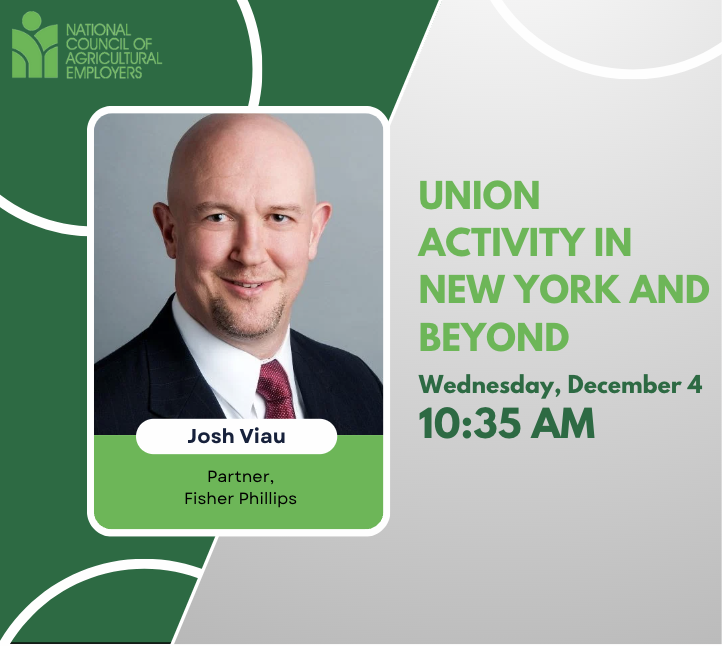 NATIONAL COUNCIL OF AGRICULTURAL EMPLOYERS

Josh Viau

Partner,
Fisher Phillips

UNION ACTIVITY IN NEW YORK AND BEYOND

Wednesday, December 4

10:35 AM